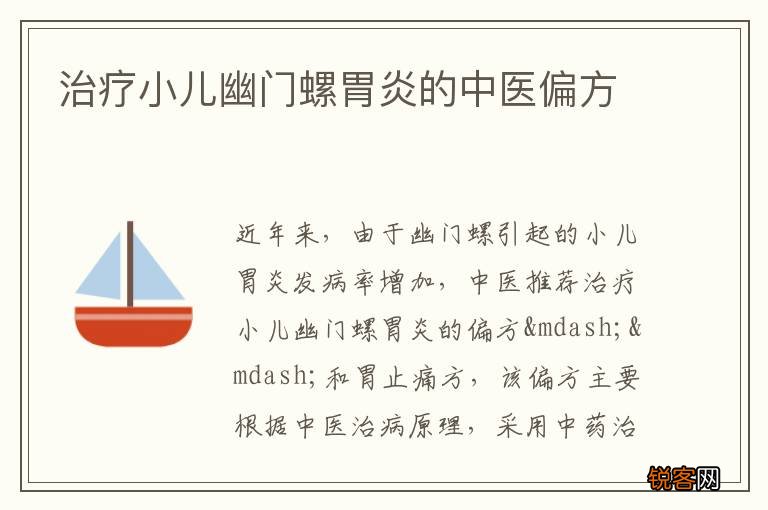 治疗小儿幽门螺胃炎的中医偏方

近年来，由于幽门螺引起的小儿胃炎发病率增加，中医推荐治疗小儿幽门螺胃炎的偏方&mdash;&mdash;和胃止痛方，该偏方主要根据中医治病原理，采用中药治

锐客网